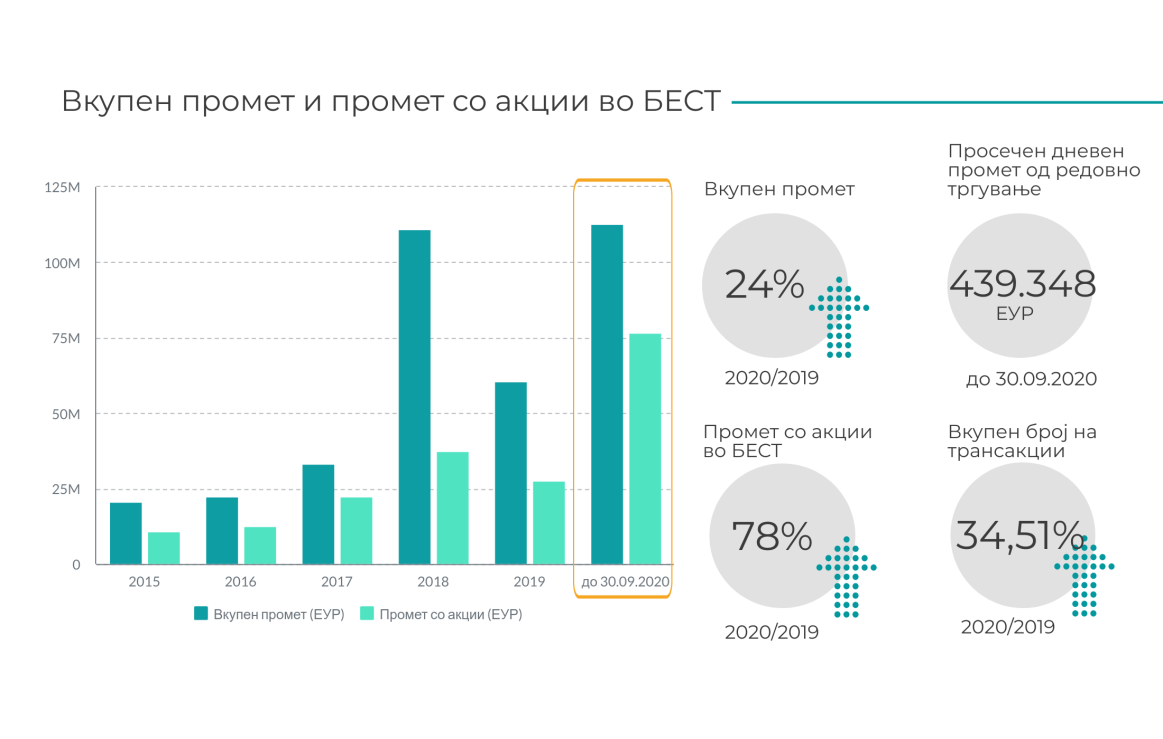 Вкупен промет и промет со акции во БЕСТ

125M
100M
75M
50M
25M
0
2015
2016
2017
2018
2019
до 30.09.2020
Вкупен промет (ЕУР)
Промет со акции (ЕУР)

Вкупен промет
24%
2020/2019

Просечен дневен промет од редовно тргување
439.348
ЕУР
до 30.09.2020

Промет со акции во БЕСТ
78%
2020/2019

Вкупен број на трансакции
34,51%
2020/2019